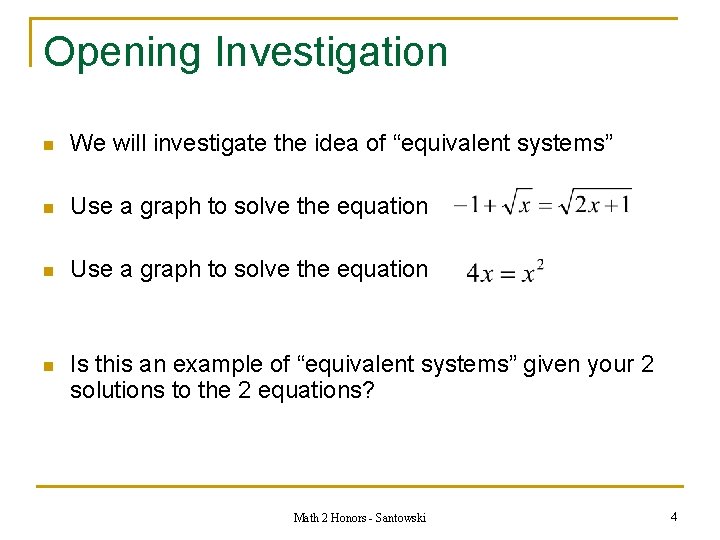 Opening Investigation

We will investigate the idea of “equivalent systems”

Use a graph to solve the equation $-1+\sqrt{x}=\sqrt{2x+1}$

Use a graph to solve the equation $4x=x^2$

Is this an example of “equivalent systems” given your 2 solutions to the 2 equations?

Math 2 Honors - Santowski

4